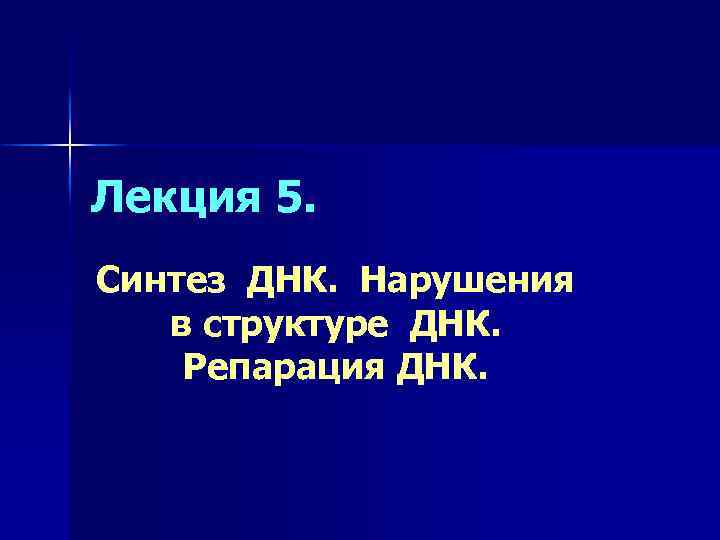 Лекция 5.

Синтез ДНК. Нарушения в структуре ДНК. Репарация ДНК.